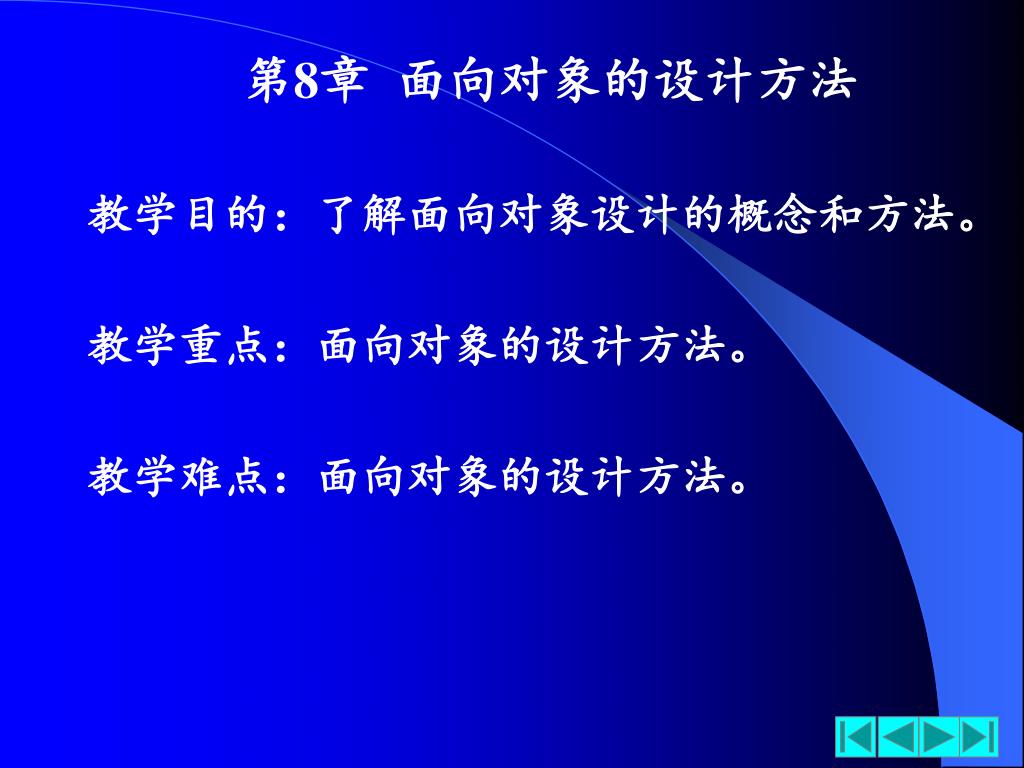 第8章 面向对象的设计方法

教学目的：了解面向对象设计的概念和方法。

教学重点：面向对象的设计方法。

教学难点：面向对象的设计方法。